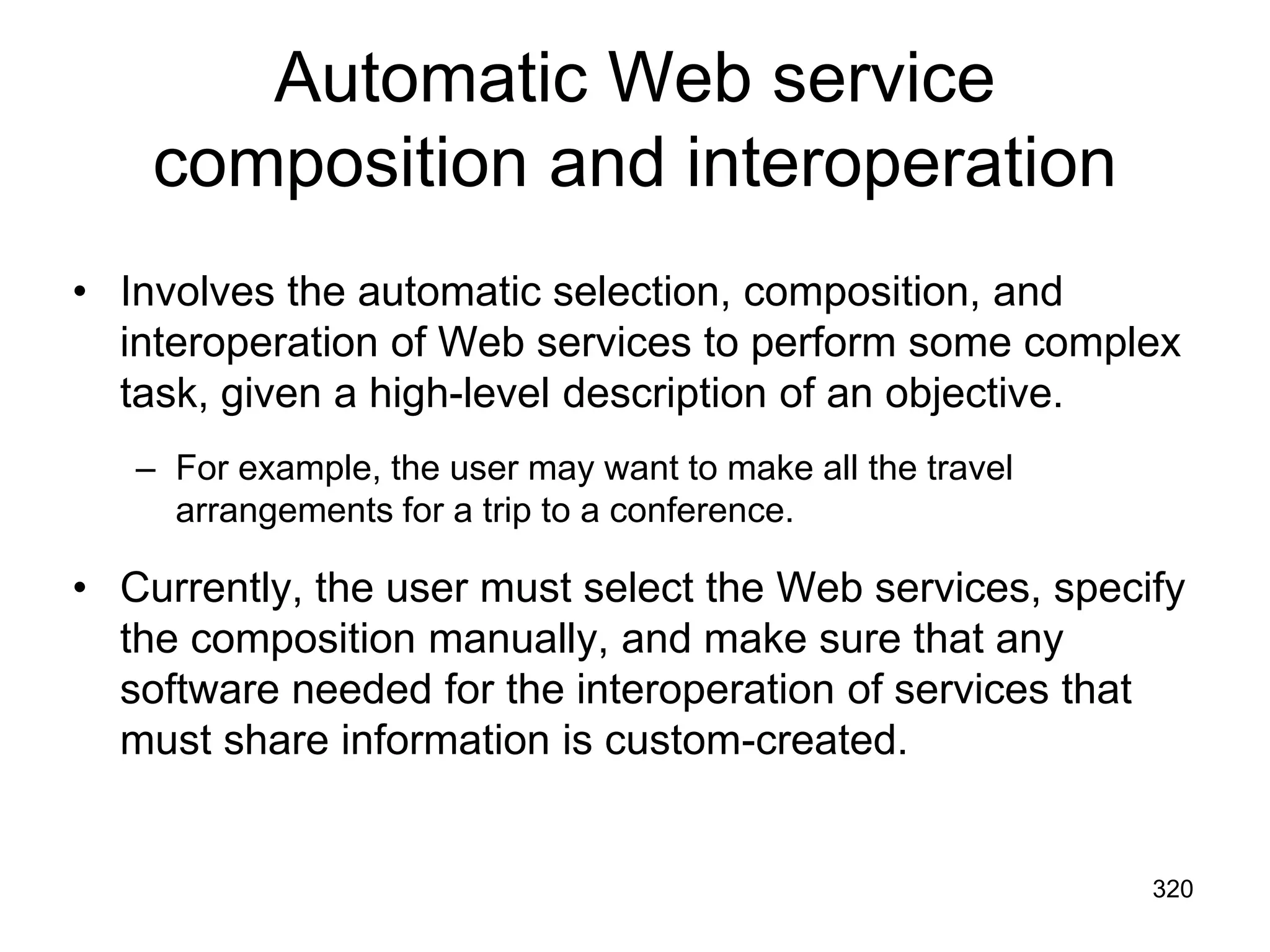 Automatic Web service composition and interoperation

• Involves the automatic selection, composition, and interoperation of Web services to perform some complex task, given a high-level description of an objective.

– For example, the user may want to make all the travel arrangements for a trip to a conference.

• Currently, the user must select the Web services, specify the composition manually, and make sure that any software needed for the interoperation of services that must share information is custom-created.

320